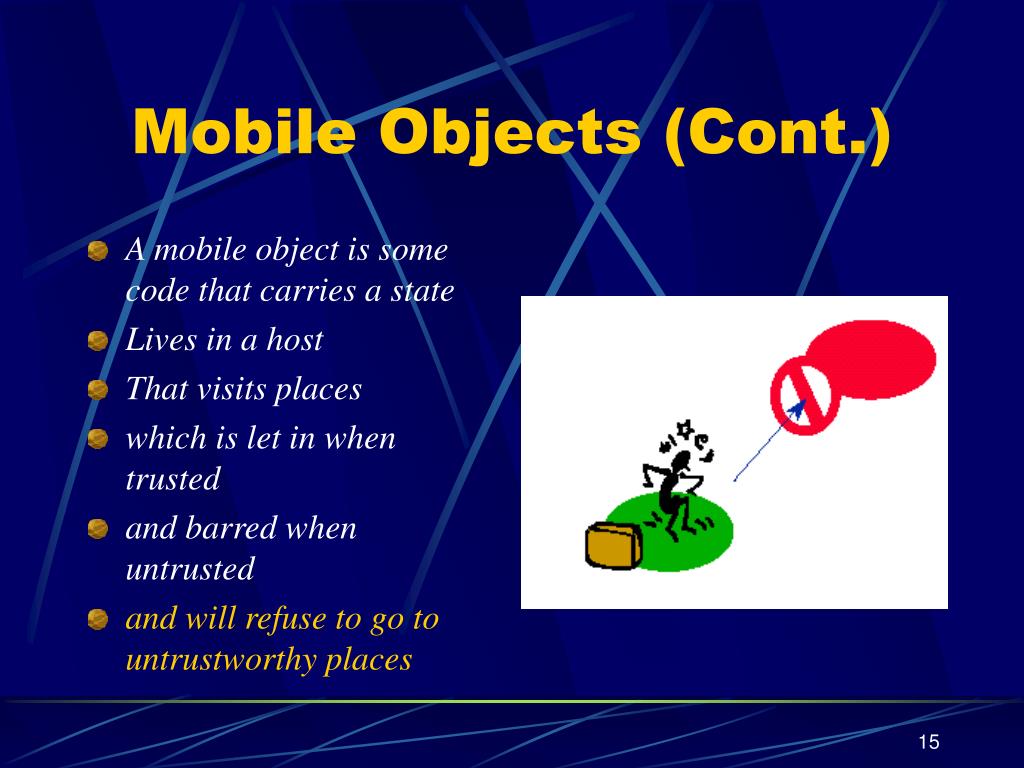 Mobile Objects (Cont.)

A mobile object is some code that carries a state

Lives in a host

That visits places

which is let in when trusted

and barred when untrusted

and will refuse to go to untrustworthy places

15